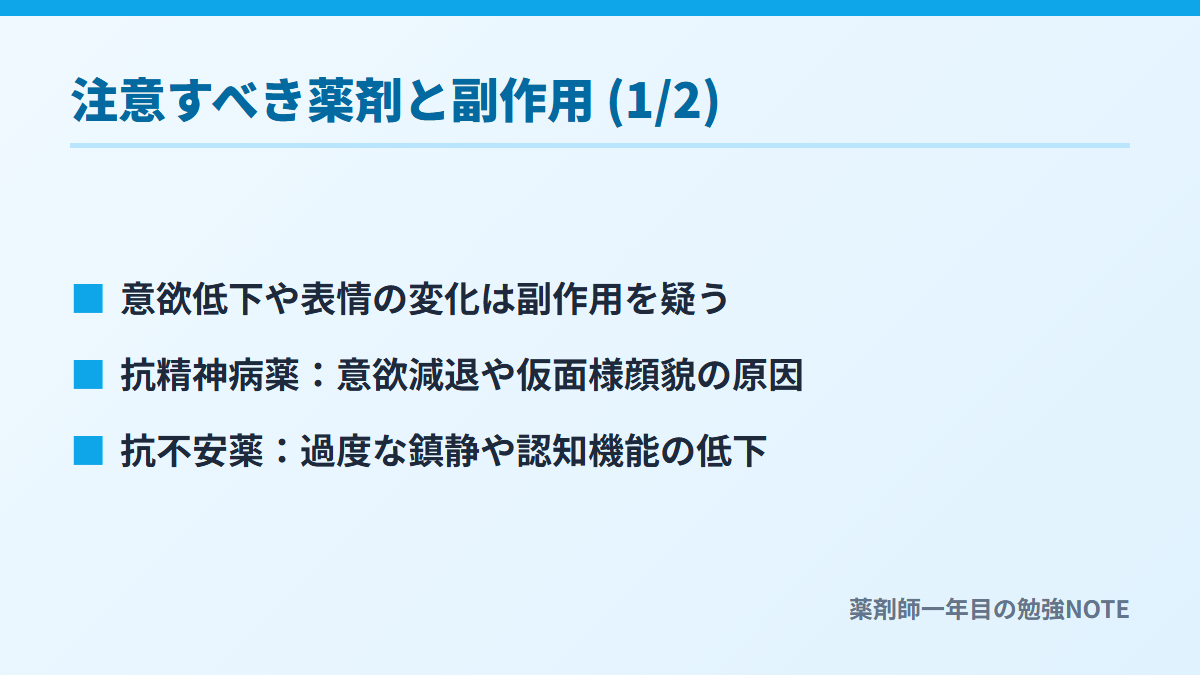 注意すべき薬剤と副作用 (1/2)

■ 意欲低下や表情の変化は副作用を疑う

■ 抗精神病薬：意欲減退や仮面様顔貌の原因

■ 抗不安薬：過度な鎮静や認知機能の低下

薬剤師一年目の勉強NOTE